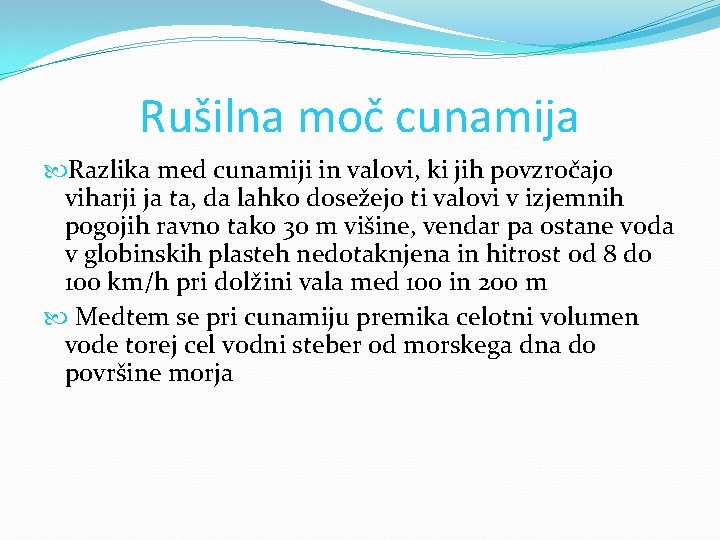 Rušilna moč cunamija

Razlika med cunamiji in valovi, ki jih povzročajo viharji ja ta, da lahko dosežejo ti valovi v izjemnih pogojih ravno tako 30 m višine, vendar pa ostane voda v globinskih plasteh nedotaknjena in hitrost od 8 do 100 km/h pri dolžini vala med 100 in 200 m

Medtem se pri cunamiju premika celotni volumen vode torej cel vodni steber od morskega dna do površine morja